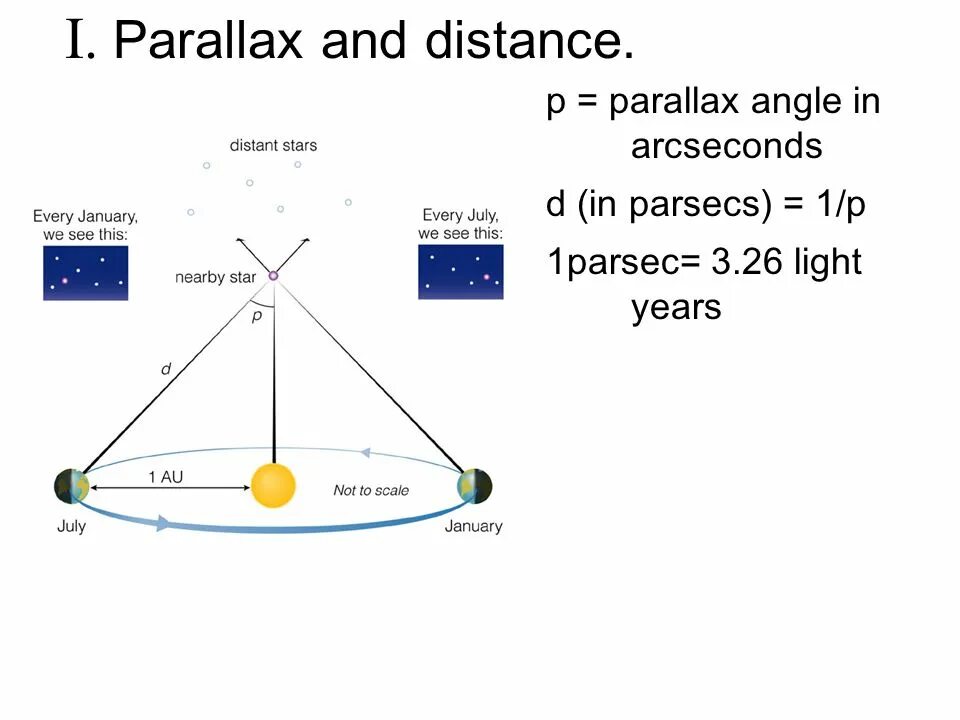 I. Parallax and distance.

distant stars

Every January, we see this:

Every July, we see this:

nearby star

p

d

1 AU

Not to scale

July

January

p = parallax angle in arcseconds

d (in parsecs) = 1/p

1parsec= 3.26 light years